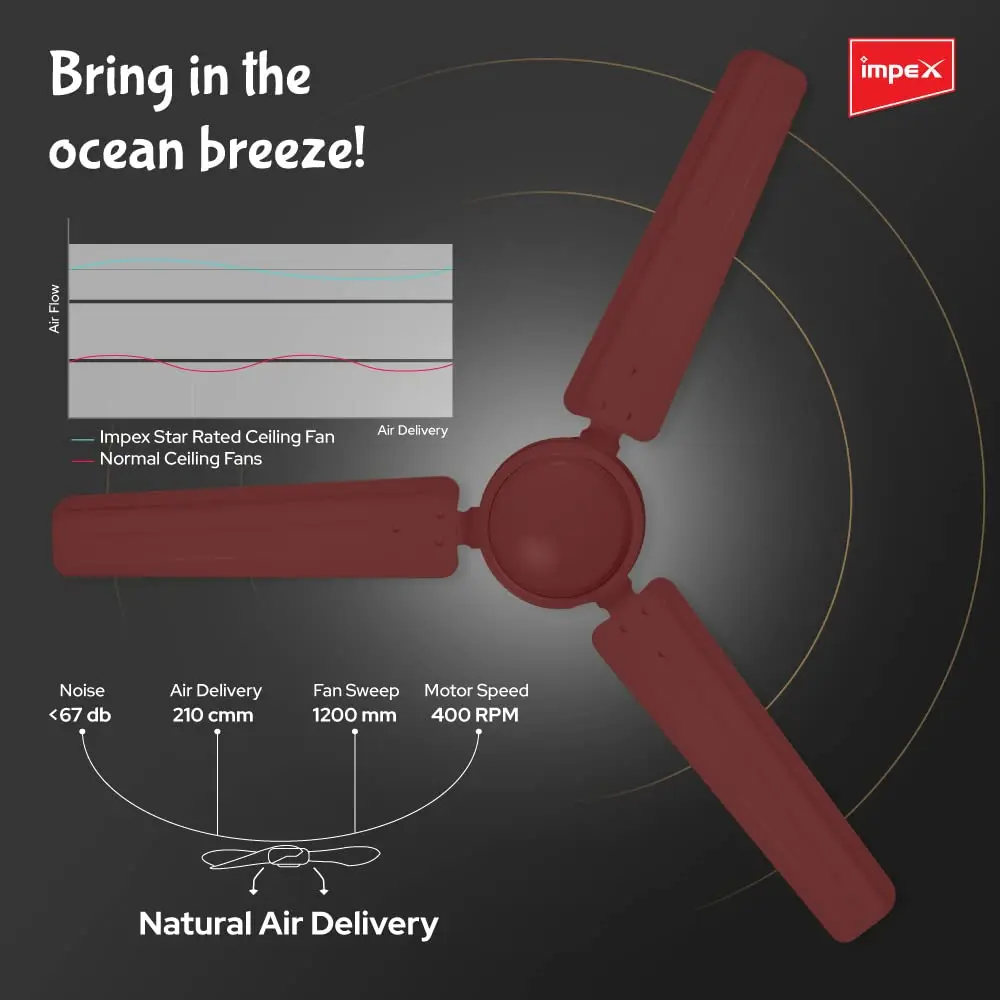 Bring in the ocean breeze!

impex

Air Flow

Air Delivery

Impex Star Rated Ceiling Fan
Normal Ceiling Fans

Noise
<67 db

Air Delivery
210 cmm

Fan Sweep
1200 mm

Motor Speed
400 RPM

Natural Air Delivery